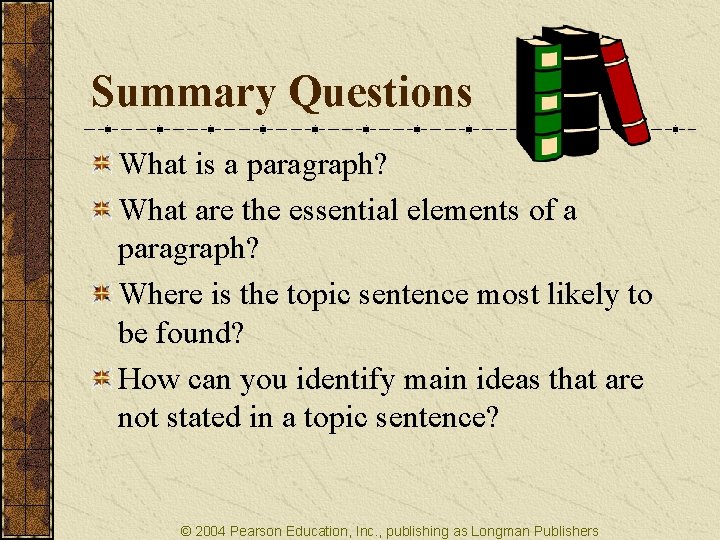 Summary Questions

What is a paragraph?

What are the essential elements of a paragraph?

Where is the topic sentence most likely to be found?

How can you identify main ideas that are not stated in a topic sentence?

© 2004 Pearson Education, Inc., publishing as Longman Publishers